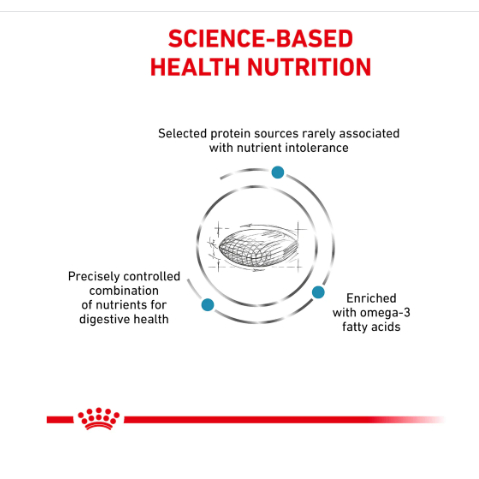 SCIENCE-BASED HEALTH NUTRITION

Selected protein sources rarely associated with nutrient intolerance

Precisely controlled combination of nutrients for digestive health

Enriched with omega-3 fatty acids